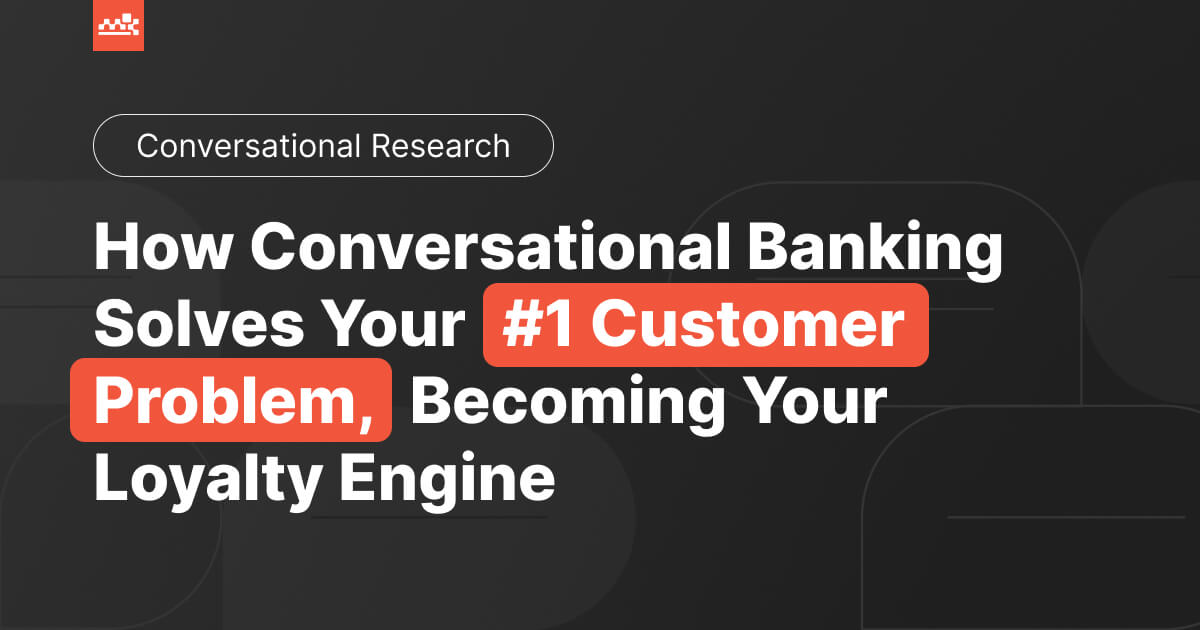 Conversational Research

How Conversational Banking Solves Your #1 Customer Problem, Becoming Your Loyalty Engine